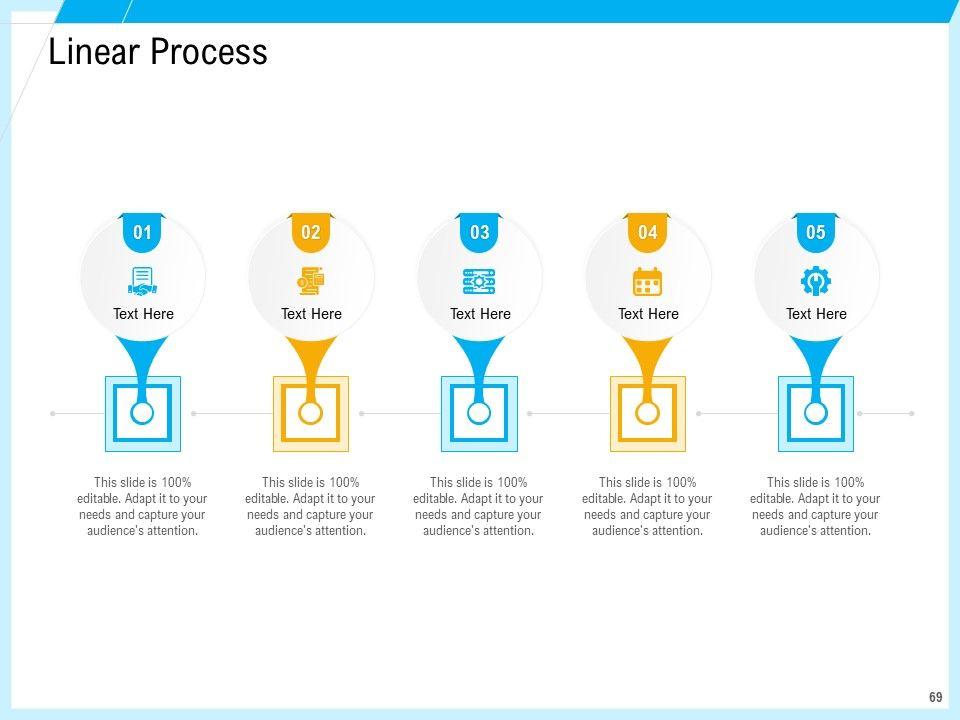 Linear Process

01

Text Here

This slide is 100% editable. Adapt it to your needs and capture your audience's attention.

02

Text Here

This slide is 100% editable. Adapt it to your needs and capture your audience's attention.

03

Text Here

This slide is 100% editable. Adapt it to your needs and capture your audience's attention.

04

Text Here

This slide is 100% editable. Adapt it to your needs and capture your audience's attention.

05

Text Here

This slide is 100% editable. Adapt it to your needs and capture your audience's attention.

69